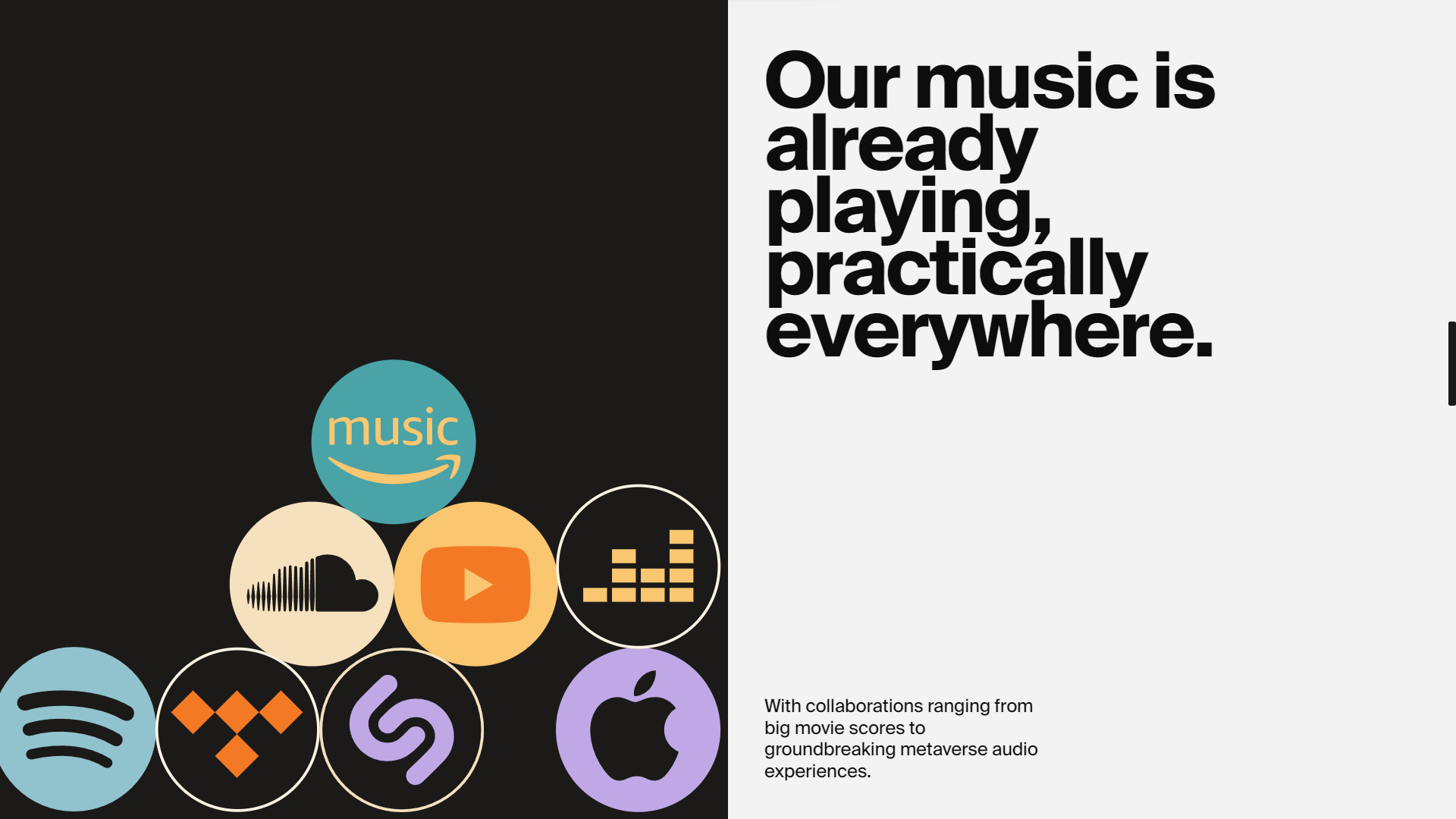 music

Our music is already playing, practically everywhere.

With collaborations ranging from big movie scores to groundbreaking metaverse audio experiences.